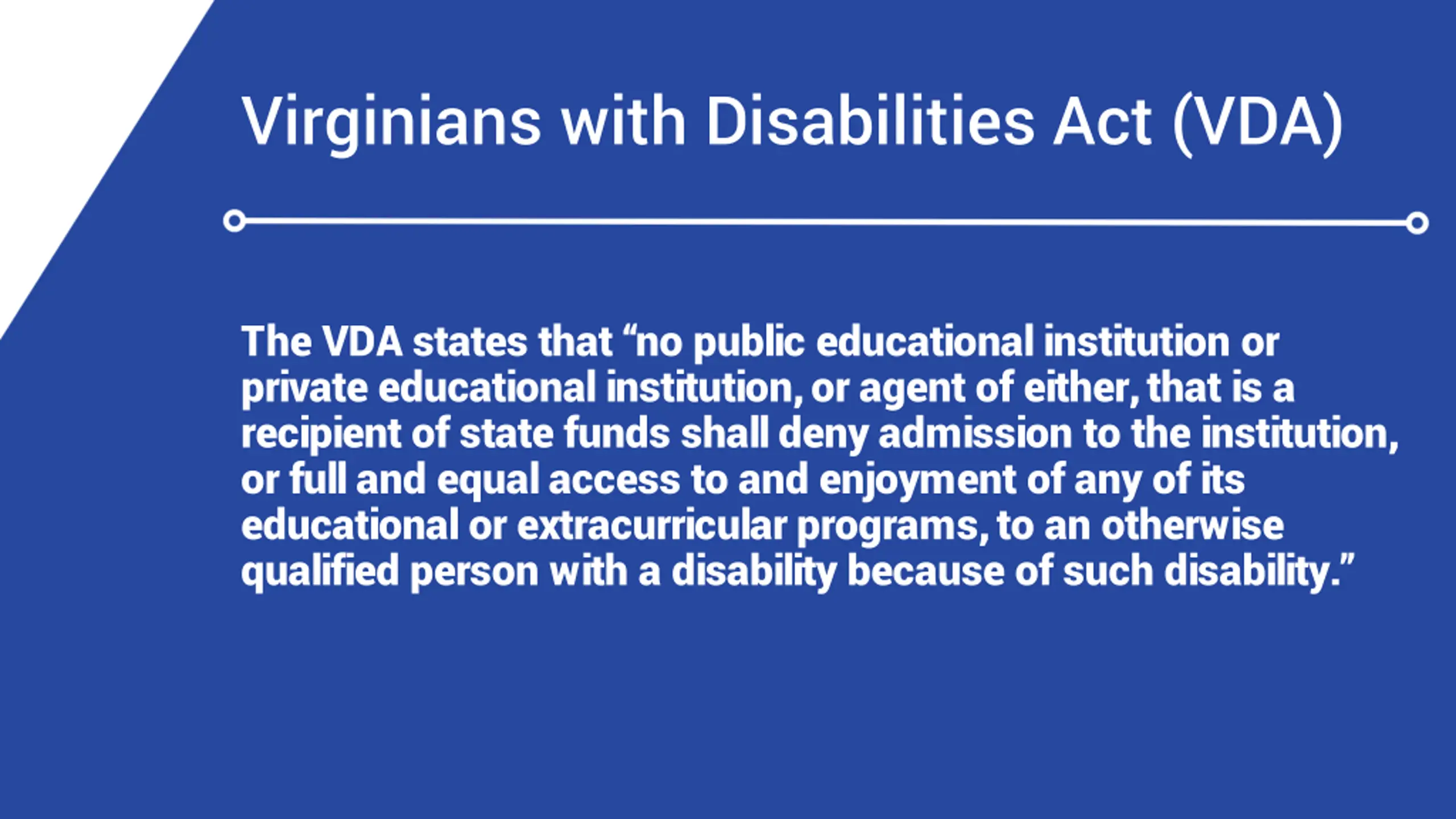 Virginians with Disabilities Act (VDA)

The VDA states that “no public educational institution or private educational institution, or agent of either, that is a recipient of state funds shall deny admission to the institution, or full and equal access to and enjoyment of any of its educational or extracurricular programs, to an otherwise qualified person with a disability because of such disability.”